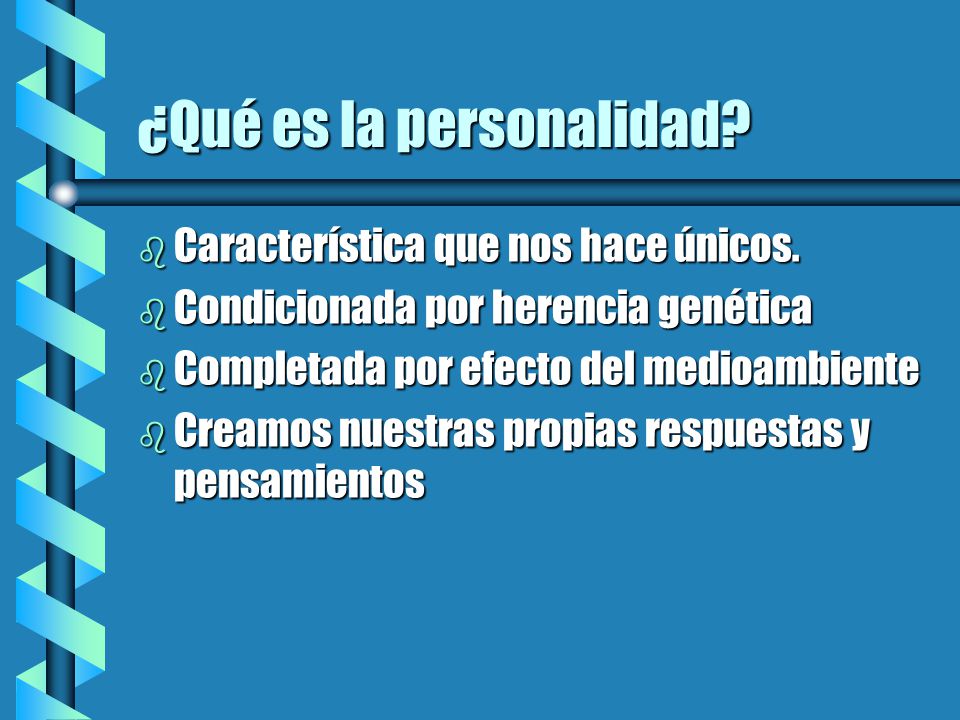 ¿Qué es la personalidad?

Característica que nos hace únicos.

Condicionada por herencia genética

Completada por efecto del medioambiente

Creamos nuestras propias respuestas y pensamientos